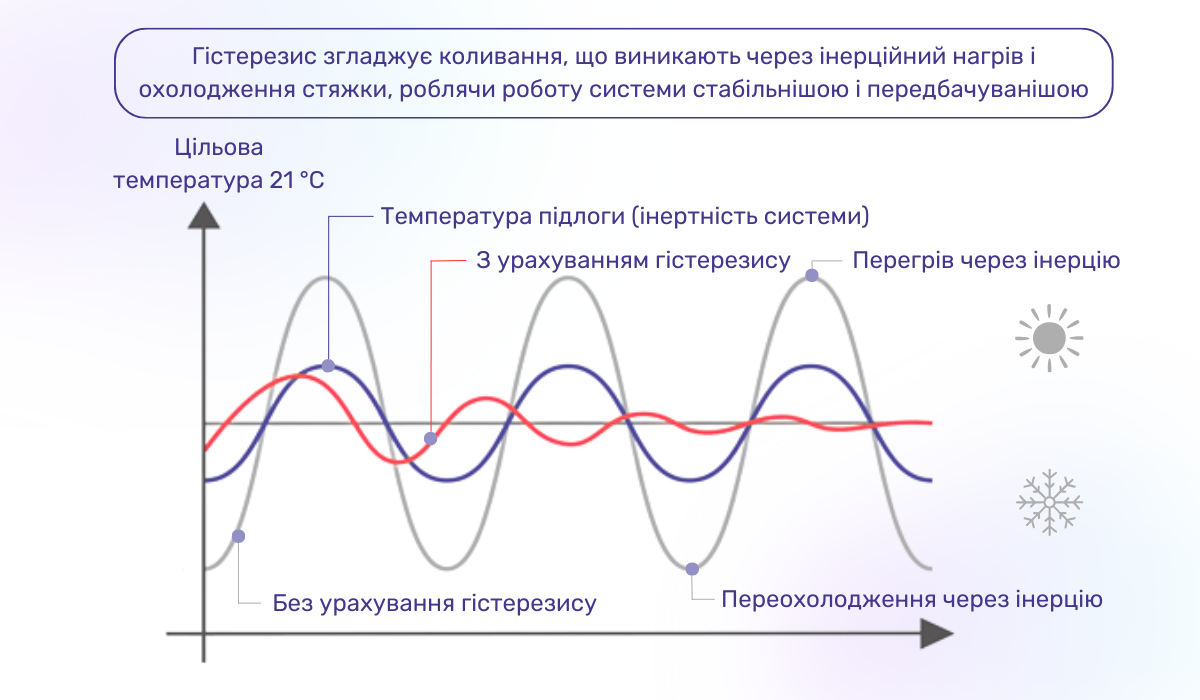 Гістерезис згладжує коливання, що виникають через інерційний нагрів і охолодження стяжки, роблячи роботу системи стабільнішою і передбачуванішою

Цільова температура 21 °C

Температура підлоги (інертність системи)

З урахуванням гістерезису

Перегрів через інерцію

Без урахування гістерезису

Переохолодження через інерцію